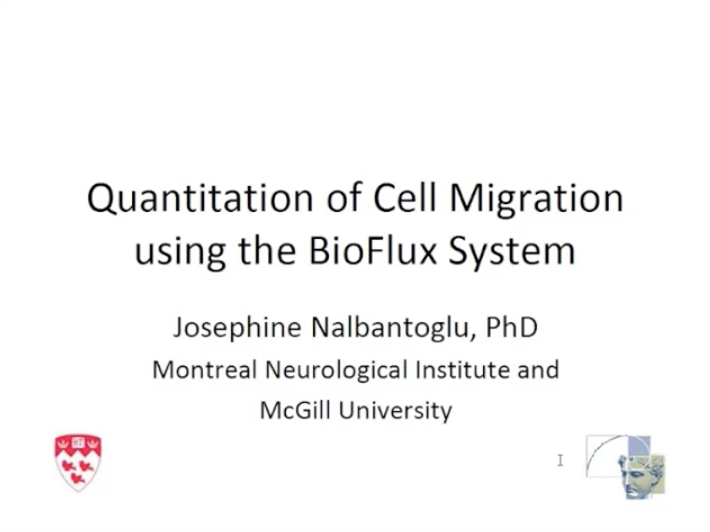 Quantitation of Cell Migration using the BioFlux System

Josephine Nalbantoglu, PhD
Montreal Neurological Institute and McGill University